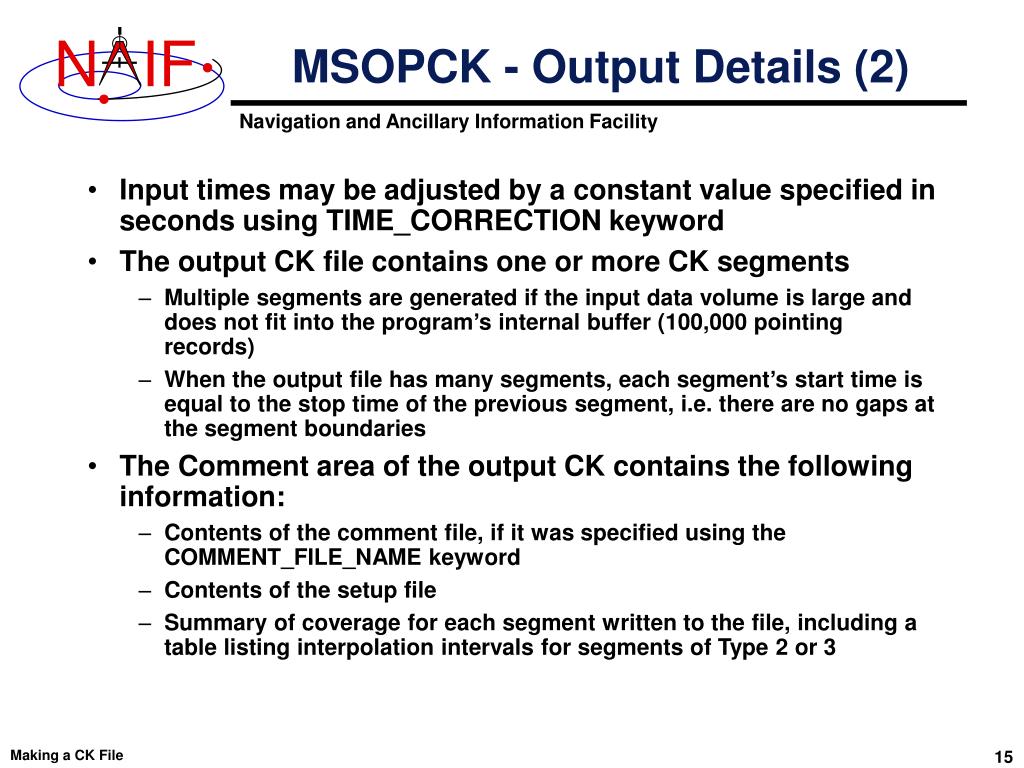 NAIF

MSOPCK - Output Details (2)

Navigation and Ancillary Information Facility

• Input times may be adjusted by a constant value specified in seconds using TIME_CORRECTION keyword
• The output CK file contains one or more CK segments
– Multiple segments are generated if the input data volume is large and does not fit into the program's internal buffer (100,000 pointing records)
– When the output file has many segments, each segment's start time is equal to the stop time of the previous segment, i.e. there are no gaps at the segment boundaries
• The Comment area of the output CK contains the following information:
– Contents of the comment file, if it was specified using the COMMENT_FILE_NAME keyword
– Contents of the setup file
– Summary of coverage for each segment written to the file, including a table listing interpolation intervals for segments of Type 2 or 3

Making a CK File

15